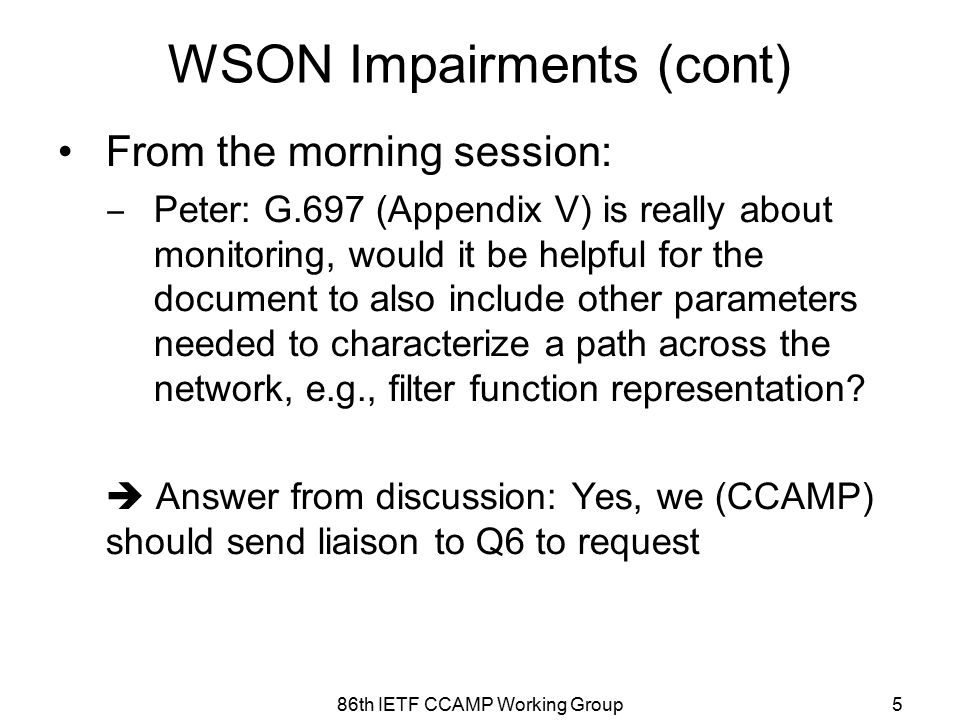 WSON Impairments (cont)

• From the morning session:

– Peter: G.697 (Appendix V) is really about monitoring, would it be helpful for the document to also include other parameters needed to characterize a path across the network, e.g., filter function representation?

➔ Answer from discussion: Yes, we (CCAMP) should send liaison to Q6 to request

86th IETF CCAMP Working Group

5